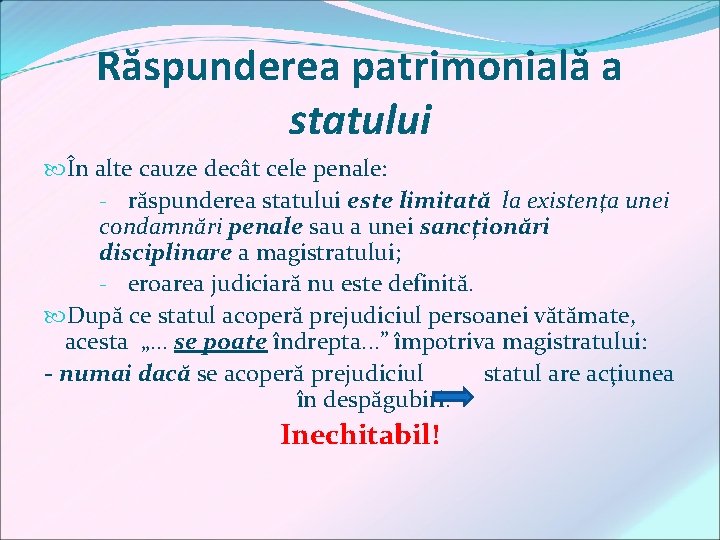 Răspunderea patrimonială a statului

În alte cauze decât cele penale:

- răspunderea statului este limitată la existența unei condamnări penale sau a unei sancționări disciplinare a magistratului;

- eroarea judiciară nu este definită.

După ce statul acoperă prejudiciul persoanei vătămate, acesta „... se poate îndrepta...” împotriva magistratului:

- numai dacă se acoperă prejudiciul statul are acțiunea în despăgubiri.

Inechitabil!